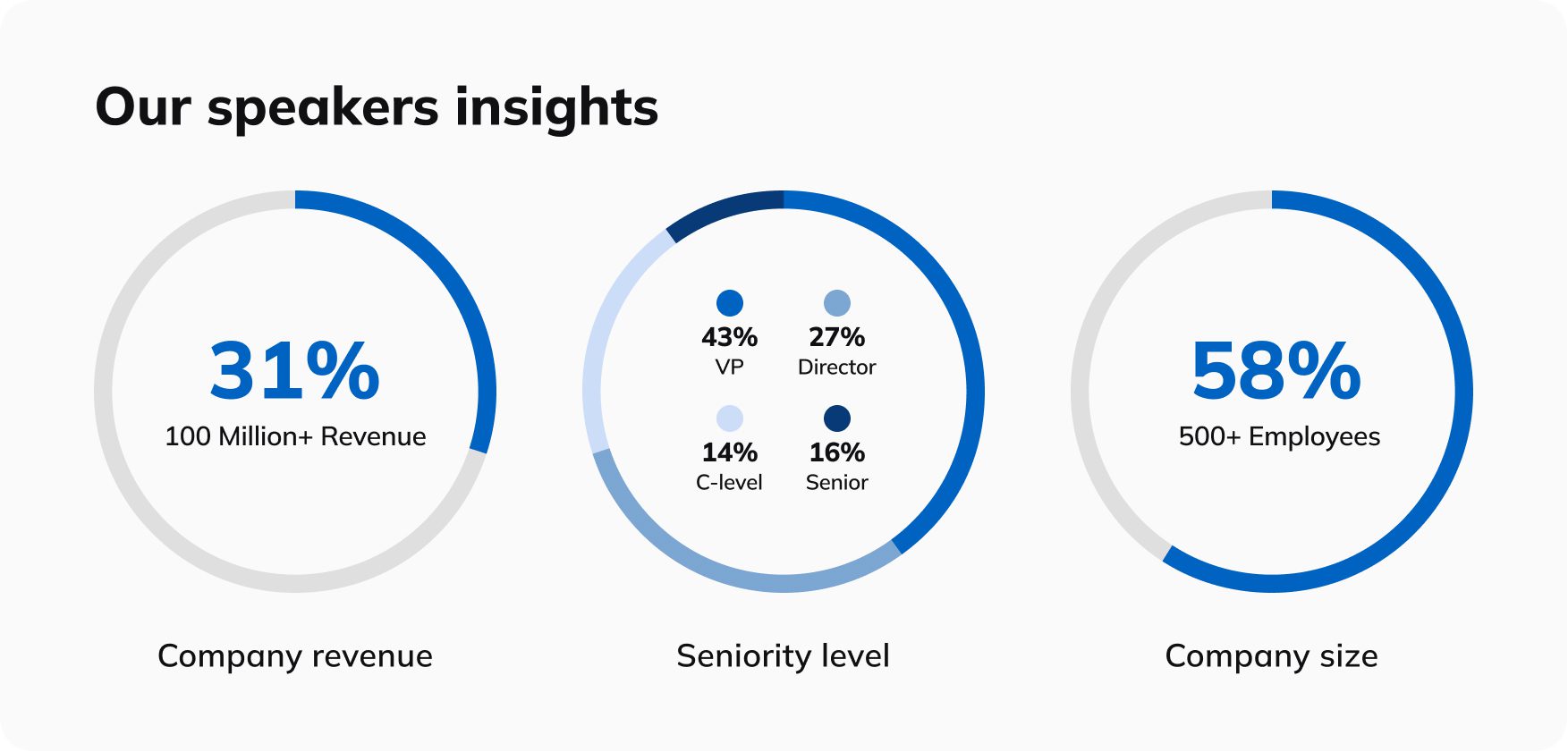 Our speakers insights

31%
100 Million+ Revenue

Company revenue

43%
VP

27%
Director

14%
C-level

16%
Senior

Seniority level

58%
500+ Employees

Company size